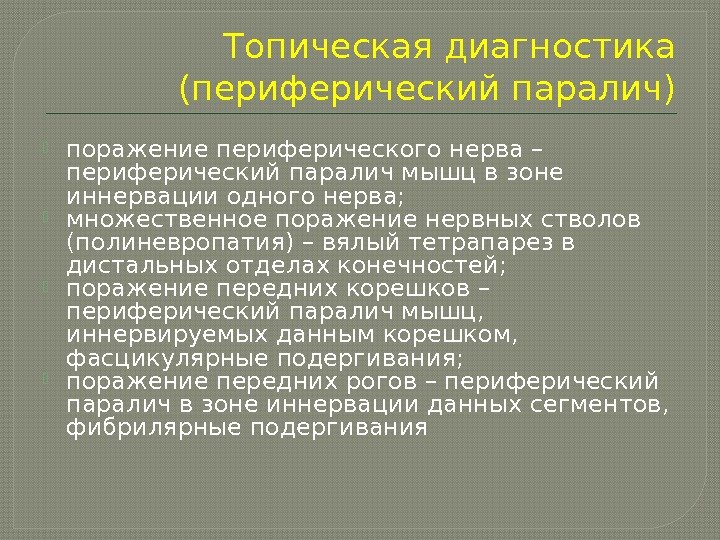 Топическая диагностика (периферический паралич)

поражение периферического нерва – периферический паралич мышц в зоне иннервации одного нерва;
множественное поражение нервных стволов (полиневропатия) – вялый тетрапарез в дистальных отделах конечностей;
поражение передних корешков – периферический паралич мышц, иннервируемых данным корешком, фасцикулярные подергивания;
поражение передних рогов – периферический паралич в зоне иннервации данных сегментов, фибрилярные подергивания